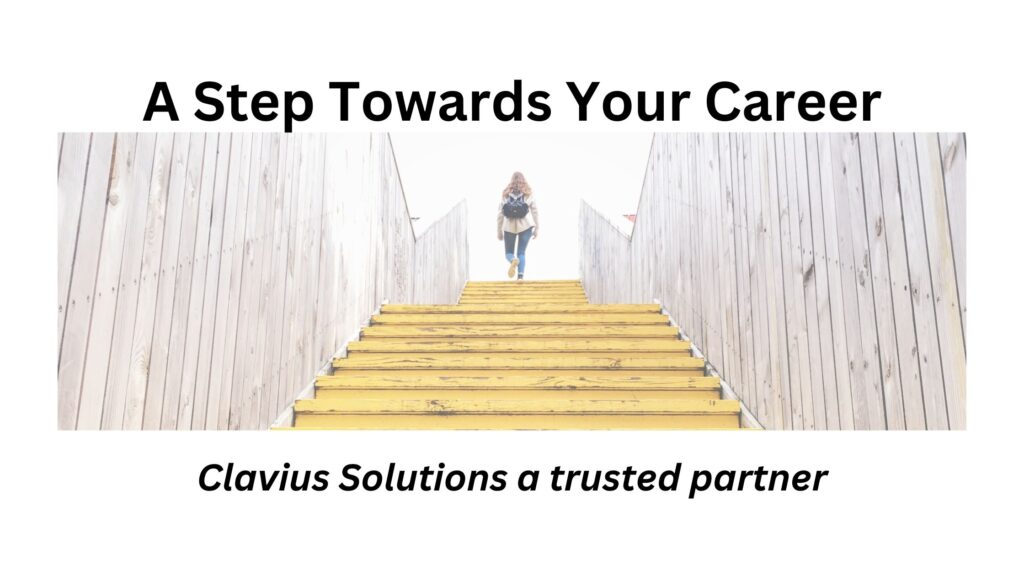 A Step Towards Your Career

Clavius Solutions a trusted partner